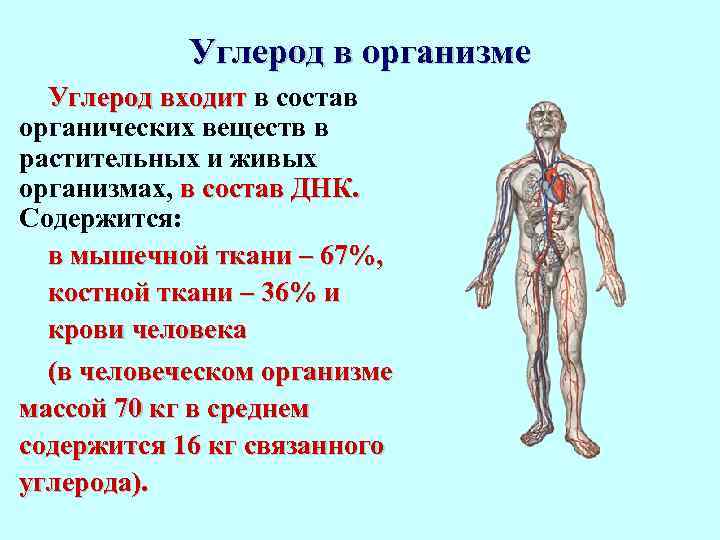 Углерод в организме

Углерод входит в состав органических веществ в растительных и живых организмах, в состав ДНК. Содержится:

в мышечной ткани – 67%,

костной ткани – 36% и

крови человека

(в человеческом организме массой 70 кг в среднем содержится 16 кг связанного углерода).